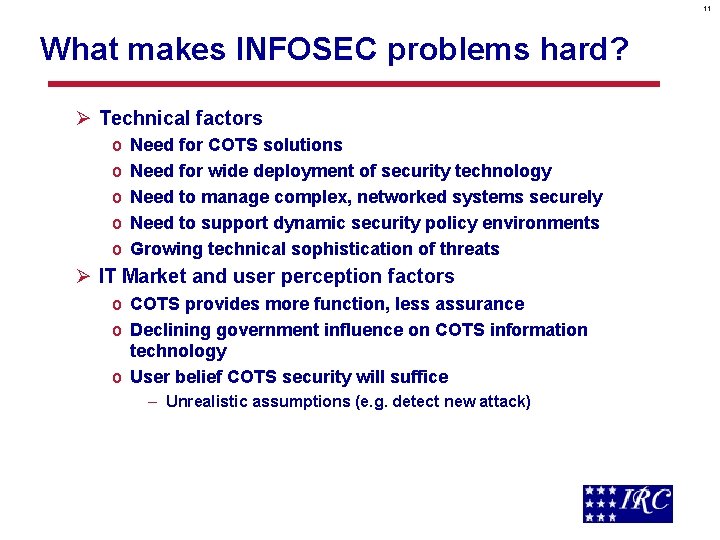 11

What makes INFOSEC problems hard?

➢ Technical factors
o Need for COTS solutions
o Need for wide deployment of security technology
o Need to manage complex, networked systems securely
o Need to support dynamic security policy environments
o Growing technical sophistication of threats

➢ IT Market and user perception factors
o COTS provides more function, less assurance
o Declining government influence on COTS information technology
o User belief COTS security will suffice
– Unrealistic assumptions (e.g. detect new attack)

IRC